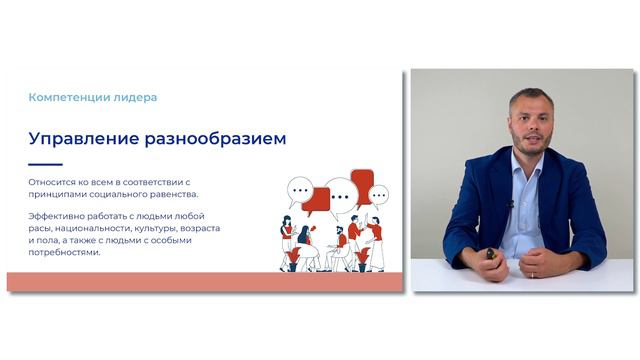 Компетенции лидера

Управление разнообразием

Относится ко всем в соответствии с принципами социального равенства.

Эффективно работать с людьми любой расы, национальности, культуры, возраста и пола, а также с людьми с особыми потребностями.